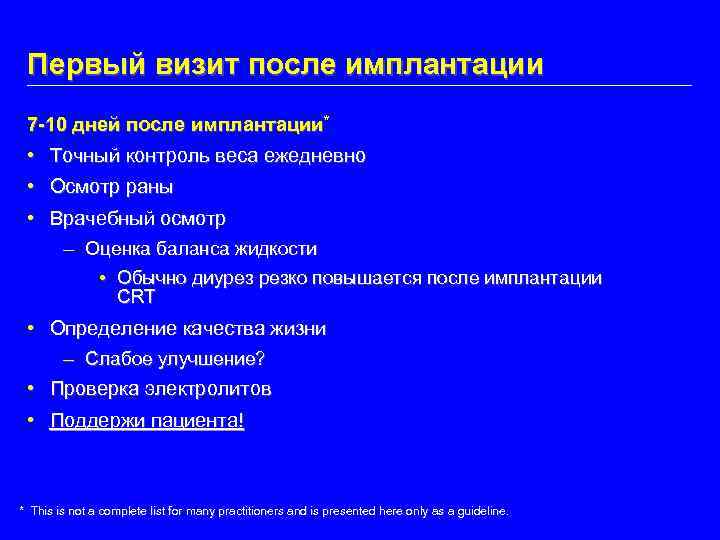 Первый визит после имплантации

7-10 дней после имплантации*

• Точный контроль веса ежедневно
• Осмотр раны
• Врачебный осмотр
  – Оценка баланса жидкости
    • Обычно диурез резко повышается после имплантации CRT
• Определение качества жизни
  – Слабое улучшение?
• Проверка электролитов
• Поддержи пациента!

* This is not a complete list for many practitioners and is presented here only as a guideline.